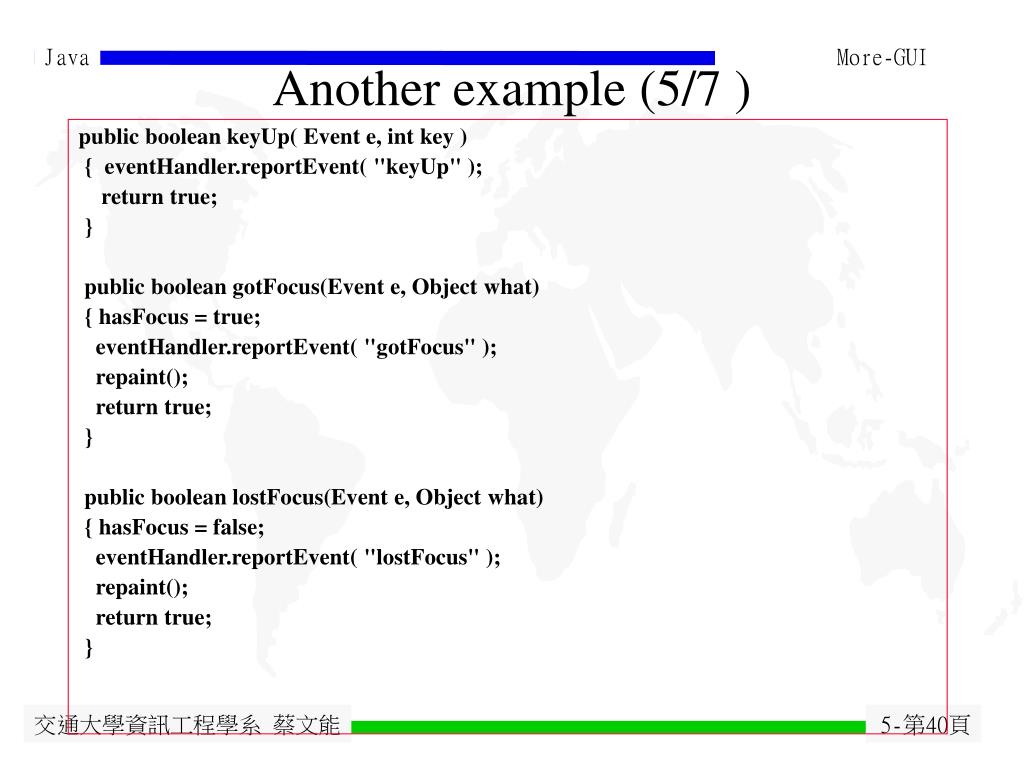 Java

More-GUI

Another example (5/7 )

public boolean keyUp( Event e, int key )
{ eventHandler.reportEvent( "keyUp" );
return true;
}

public boolean gotFocus(Event e, Object what)
{ hasFocus = true;
eventHandler.reportEvent( "gotFocus" );
repaint();
return true;
}

public boolean lostFocus(Event e, Object what)
{ hasFocus = false;
eventHandler.reportEvent( "lostFocus" );
repaint();
return true;
}

交通大學資訊工程學系 蔡文能

5-第40頁